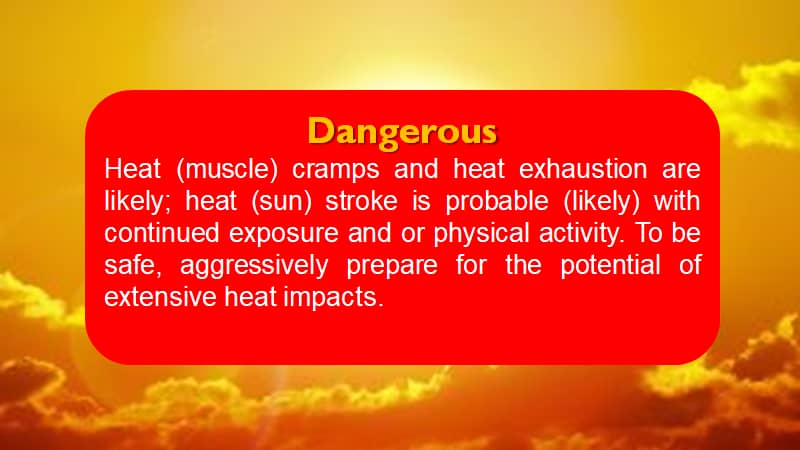 Dangerous

Heat (muscle) cramps and heat exhaustion are likely; heat (sun) stroke is probable (likely) with continued exposure and or physical activity. To be safe, aggressively prepare for the potential of extensive heat impacts.